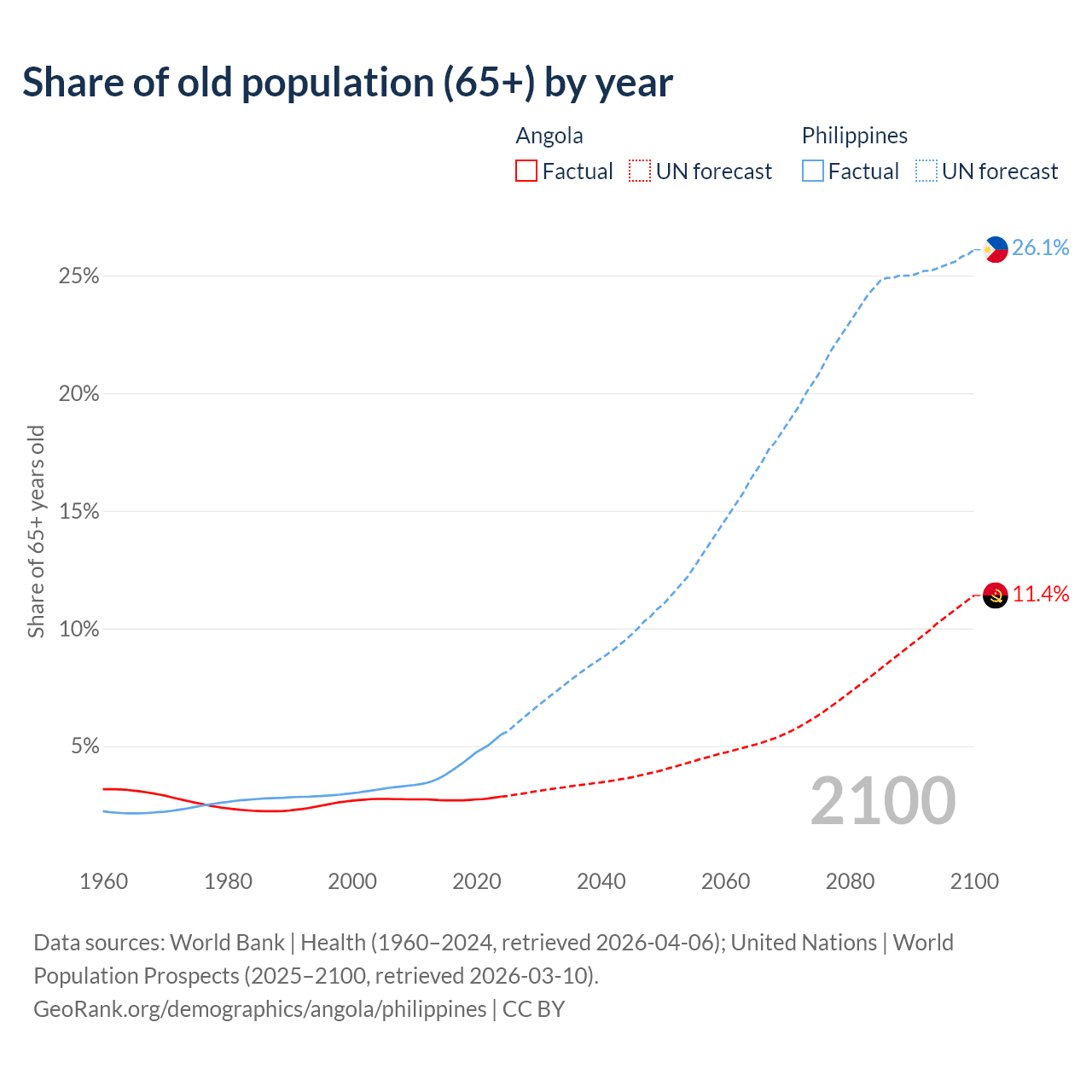 Share of old population (65+) by year

Angola
Factual
UN forecast

Philippines
Factual
UN forecast

Share of 65+ years old

25%
20%
15%
10%
5%

26.1%
11.4%

2100

1960
1980
2000
2020
2040
2060
2080
2100

Data sources: World Bank | Health (1960–2024, retrieved 2026-04-06); United Nations | World Population Prospects (2025–2100, retrieved 2026-03-10).
GeoRank.org/demographics/angola/philippines | CC BY